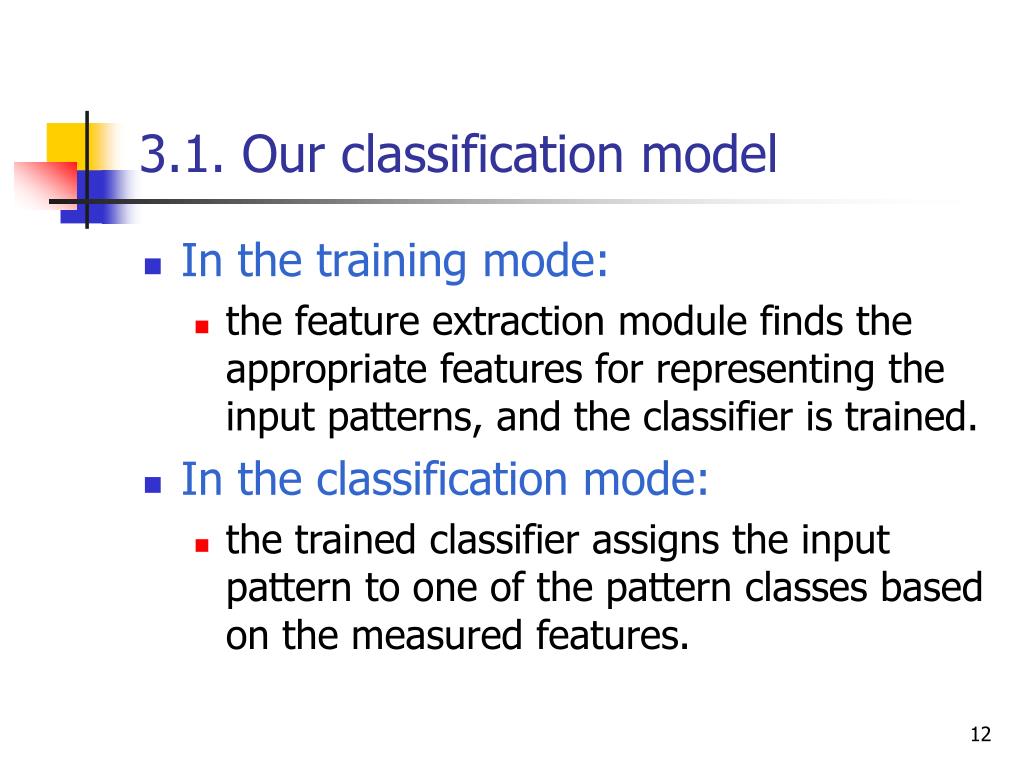 3.1. Our classification model

In the training mode:

the feature extraction module finds the appropriate features for representing the input patterns, and the classifier is trained.

In the classification mode:

the trained classifier assigns the input pattern to one of the pattern classes based on the measured features.

12